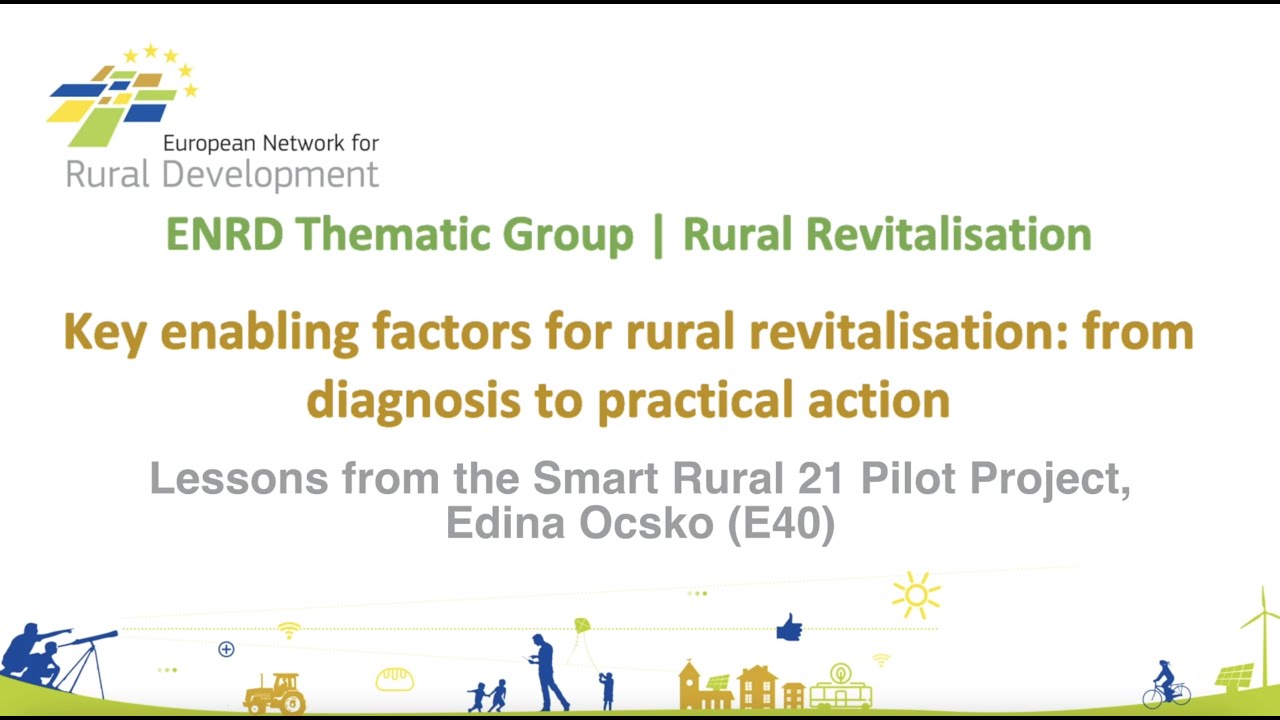 European Network for
Rural Development

ENRD Thematic Group | Rural Revitalisation

Key enabling factors for rural revitalisation: from diagnosis to practical action

Lessons from the Smart Rural 21 Pilot Project, Edina Ocsko (E40)